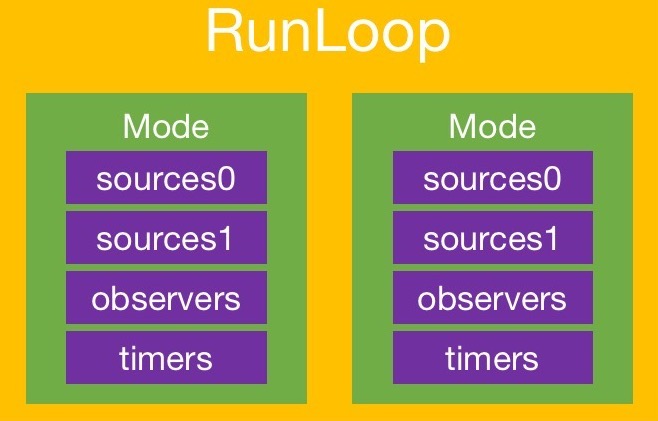 RunLoop

Mode
sources0
sources1
observers
timers

Mode
sources0
sources1
observers
timers